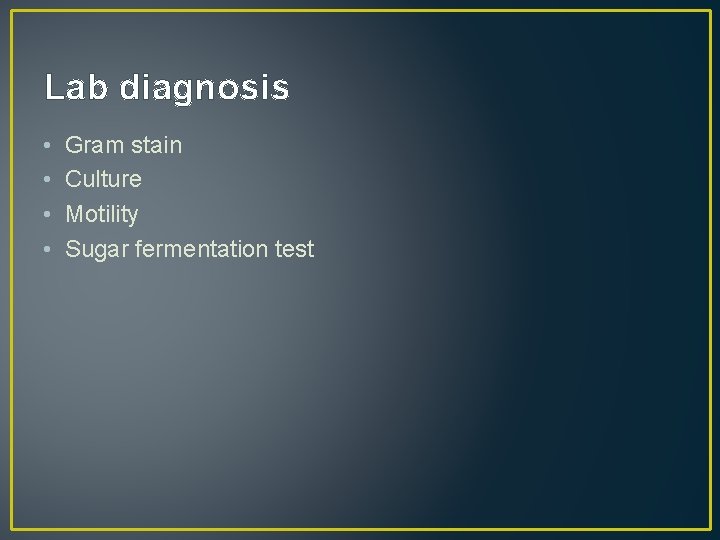 Lab diagnosis

• Gram stain
• Culture
• Motility
• Sugar fermentation test